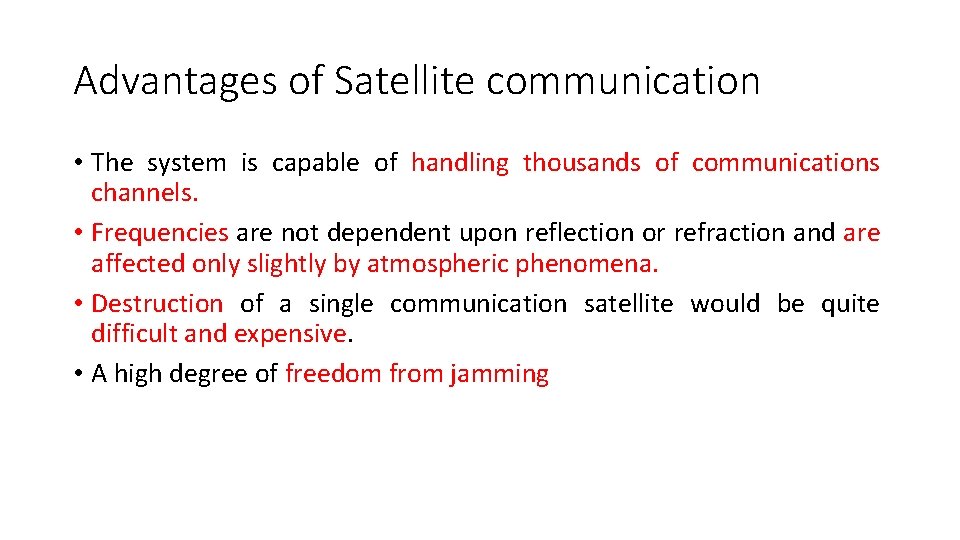 Advantages of Satellite communication

• The system is capable of handling thousands of communications channels.

• Frequencies are not dependent upon reflection or refraction and are affected only slightly by atmospheric phenomena.

• Destruction of a single communication satellite would be quite difficult and expensive.

• A high degree of freedom from jamming